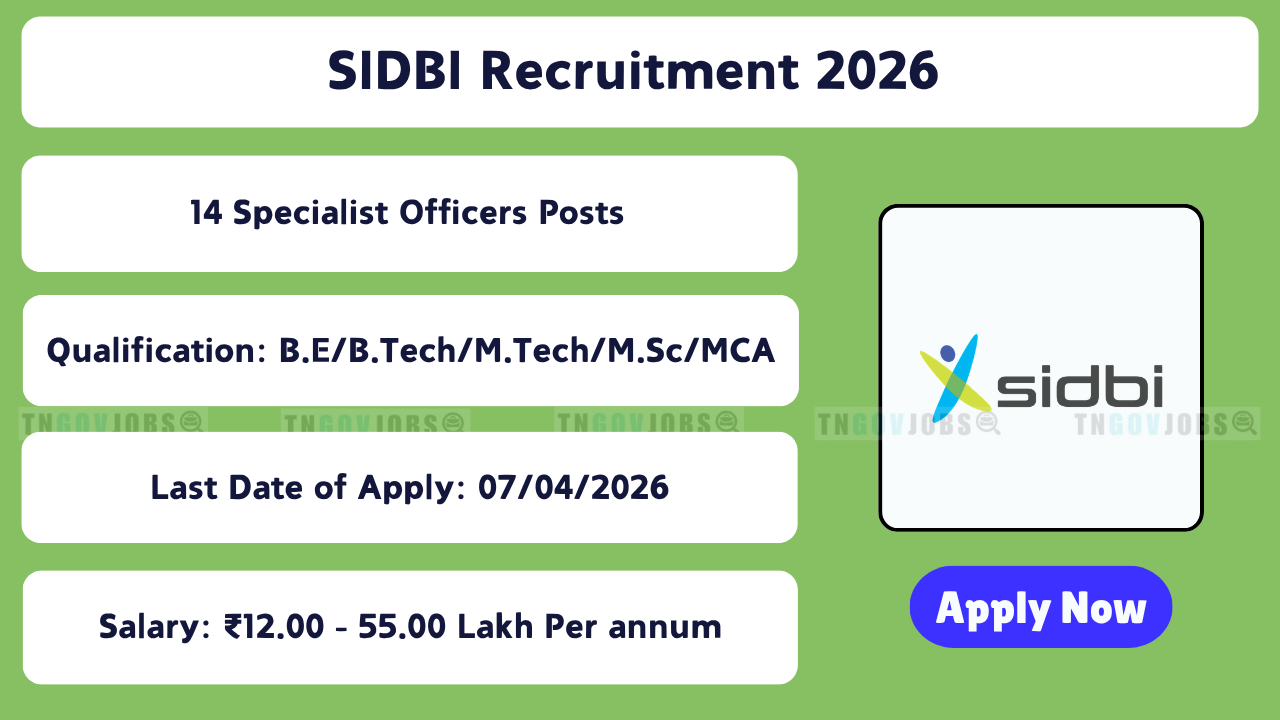 SIDBI Recruitment 2026

14 Specialist Officers Posts

Qualification: B.E/B.Tech/M.Tech/M.Sc/MCA

TNGOVJOBS TNGOVJOBS TNGOVJOBS TNGOVJOBS TNGOVJOBS

Last Date of Apply: 07/04/2026

Salary: ₹12.00 - 55.00 Lakh Per annum

sidbi

Apply Now